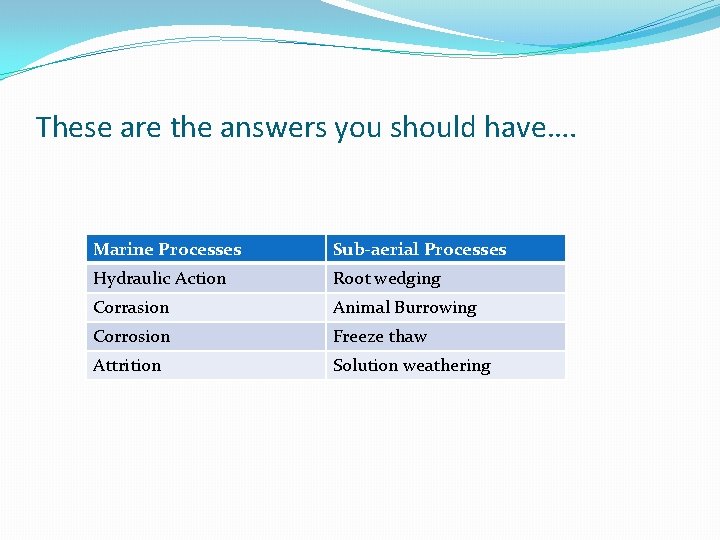 These are the answers you should have….

| Marine Processes | Sub-aerial Processes |
|---|---|
| Hydraulic Action | Root wedging |
| Corrasion | Animal Burrowing |
| Corrosion | Freeze thaw |
| Attrition | Solution weathering |